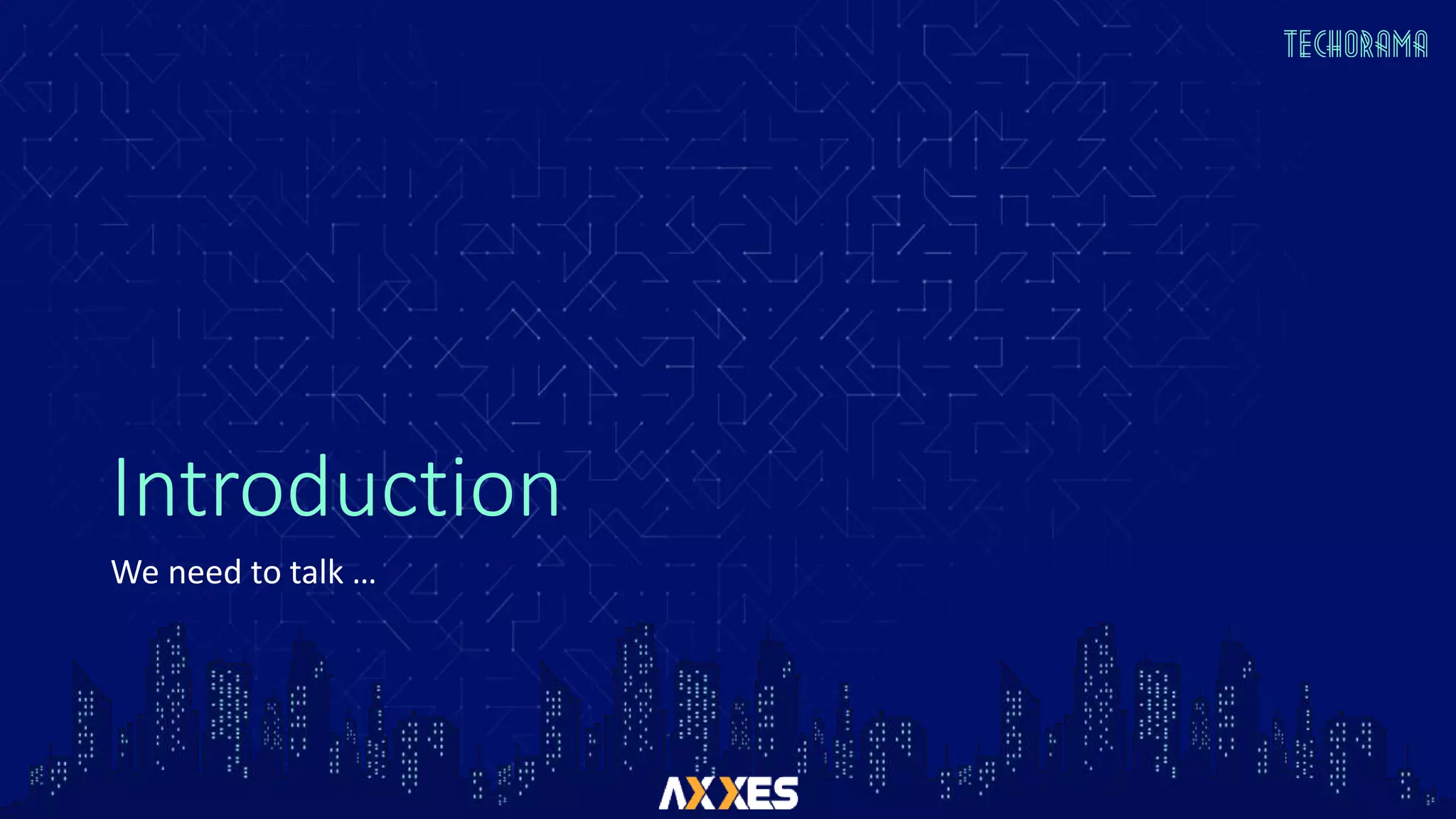 TECHORAMA

Introduction

We need to talk …

AXXES